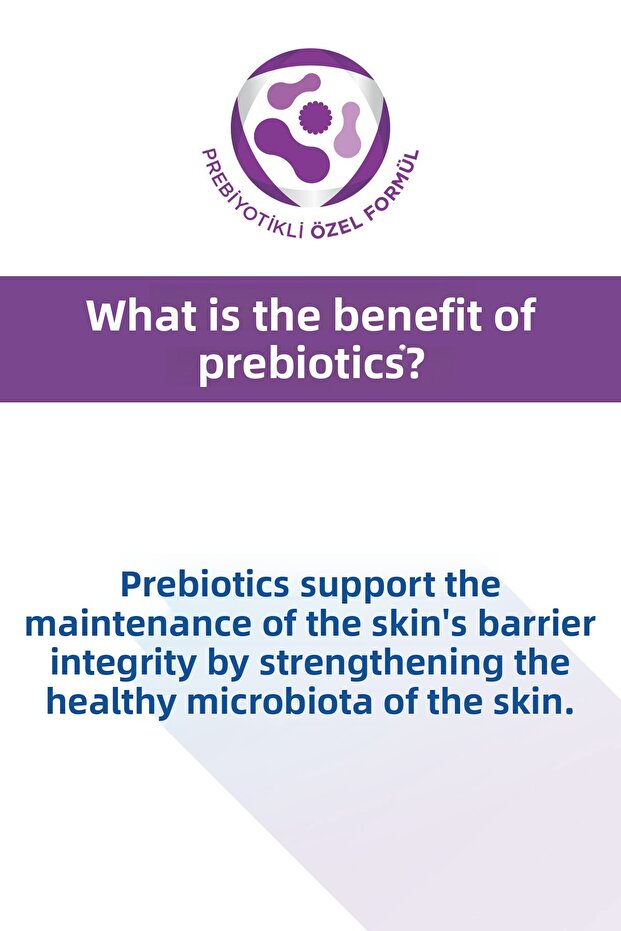 PREBİYOTİKLİ ÖZEL FORMÜL

What is the benefit of prebiotics?

Prebiotics support the maintenance of the skin's barrier integrity by strengthening the healthy microbiota of the skin.